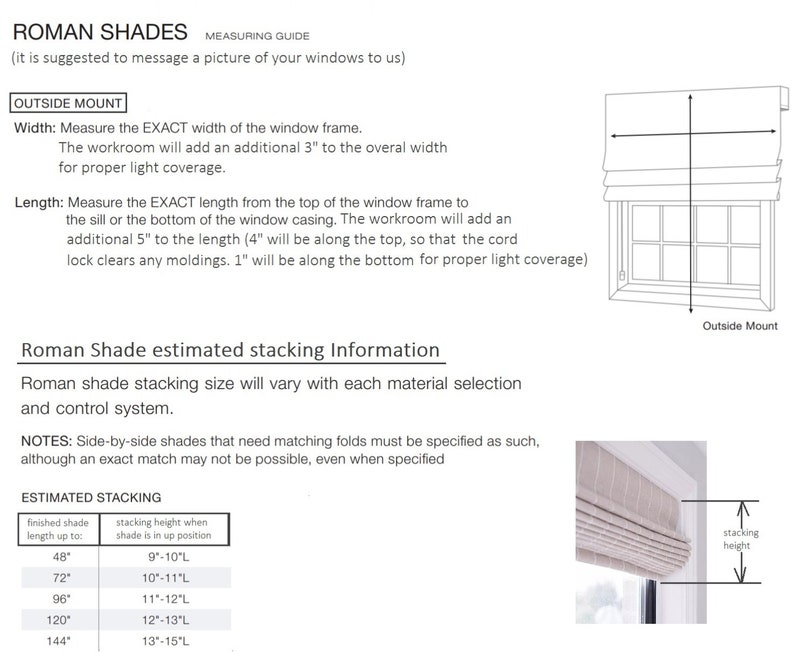 ROMAN SHADES MEASURING GUIDE
(it is suggested to message a picture of your windows to us)

OUTSIDE MOUNT

Width: Measure the EXACT width of the window frame. The workroom will add an additional 3" to the overal width for proper light coverage.

Length: Measure the EXACT length from the top of the window frame to the sill or the bottom of the window casing. The workroom will add an additional 5" to the length (4" will be along the top, so that the cord lock clears any moldings. 1" will be along the bottom for proper light coverage)

Outside Mount

Roman Shade estimated stacking Information

Roman shade stacking size will vary with each material selection and control system.

NOTES: Side-by-side shades that need matching folds must be specified as such, although an exact match may not be possible, even when specified

ESTIMATED STACKING

| finished shade length up to: | stacking height when shade is in up position |
|---|---|
| 48" | 9"-10"L |
| 72" | 10"-11"L |
| 96" | 11"-12"L |
| 120" | 12"-13"L |
| 144" | 13"-15"L |

stacking height